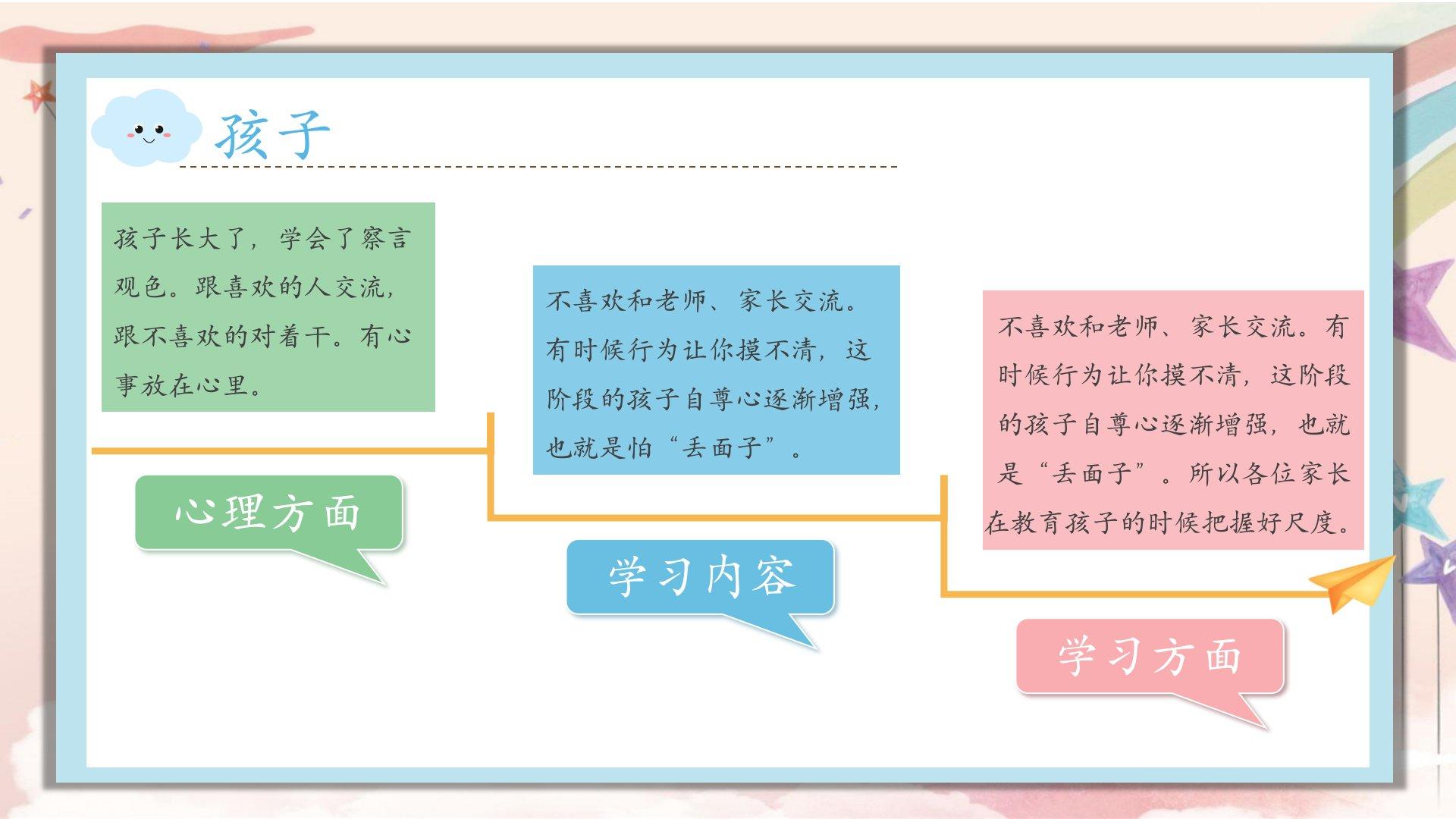 孩子

孩子长大了，学会了察言观色。跟喜欢的人交流，跟不喜欢的对着干。有心事放在心里。

心理方面

不喜欢和老师、家长交流。有时候行为让你摸不清，这阶段的孩子自尊心逐渐增强，也就是怕“丢面子”。

学习内容

不喜欢和老师、家长交流。有时候行为让你摸不清，这阶段的孩子自尊心逐渐增强，也就是“丢面子”。所以各位家长在教育孩子的时候把握好尺度。

学习方面